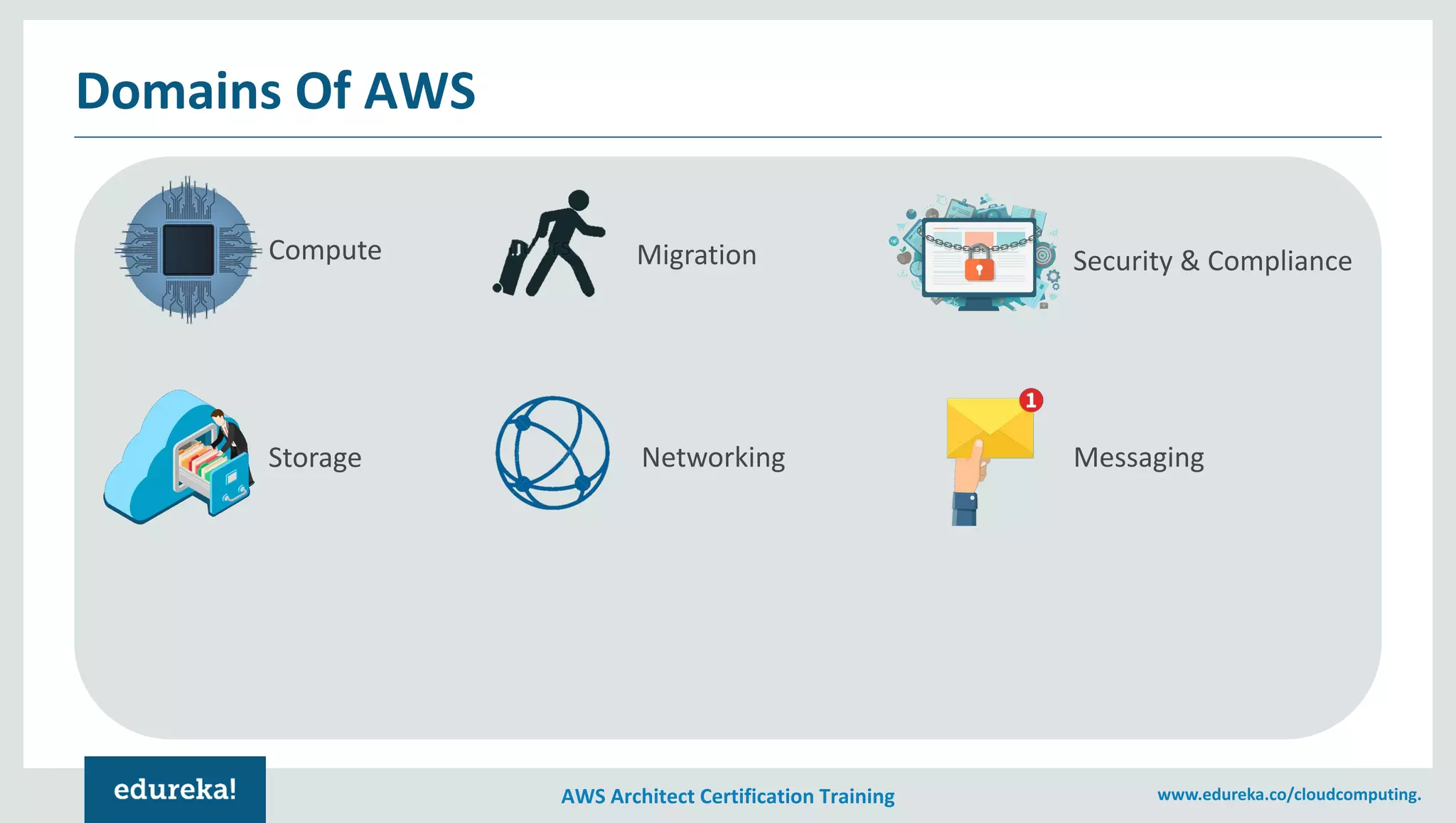 Domains Of AWS

Compute

Migration

Security & Compliance

Storage

Networking

1

Messaging

edureka!

AWS Architect Certification Training

www.edureka.co/cloudcomputing.